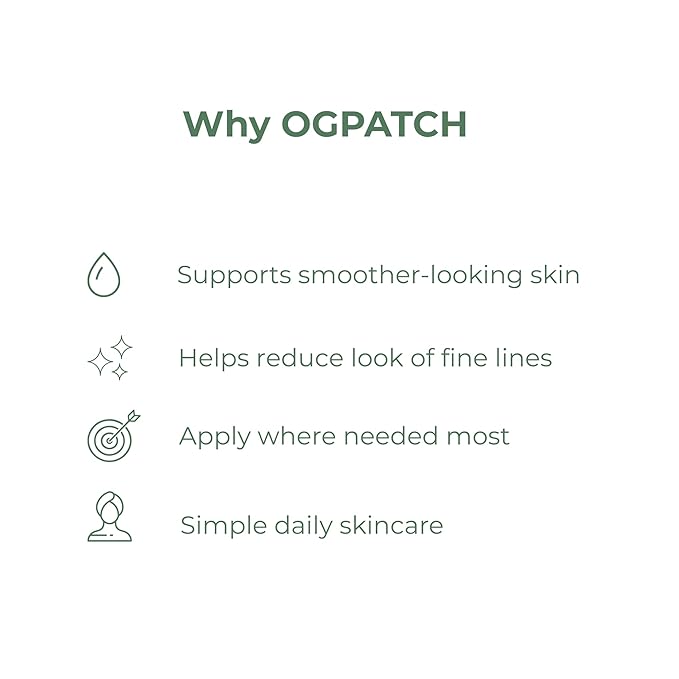 Why OGPATCH

Supports smoother-looking skin

Helps reduce look of fine lines

Apply where needed most

Simple daily skincare